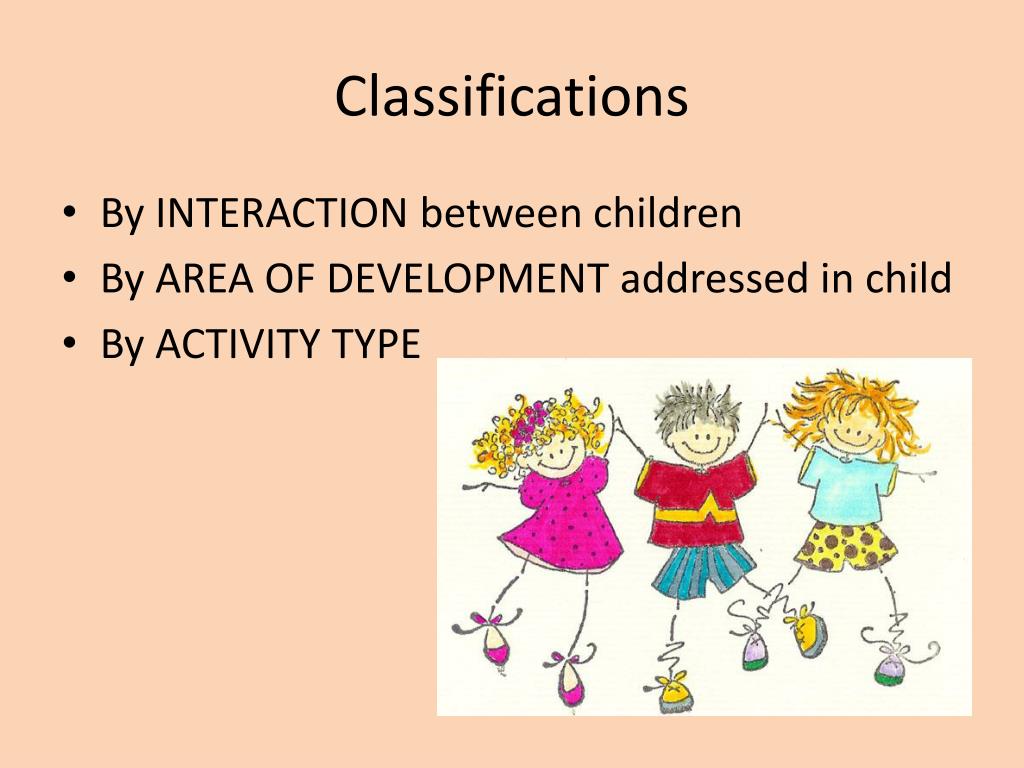 Classifications

• By INTERACTION between children
• By AREA OF DEVELOPMENT addressed in child
• By ACTIVITY TYPE